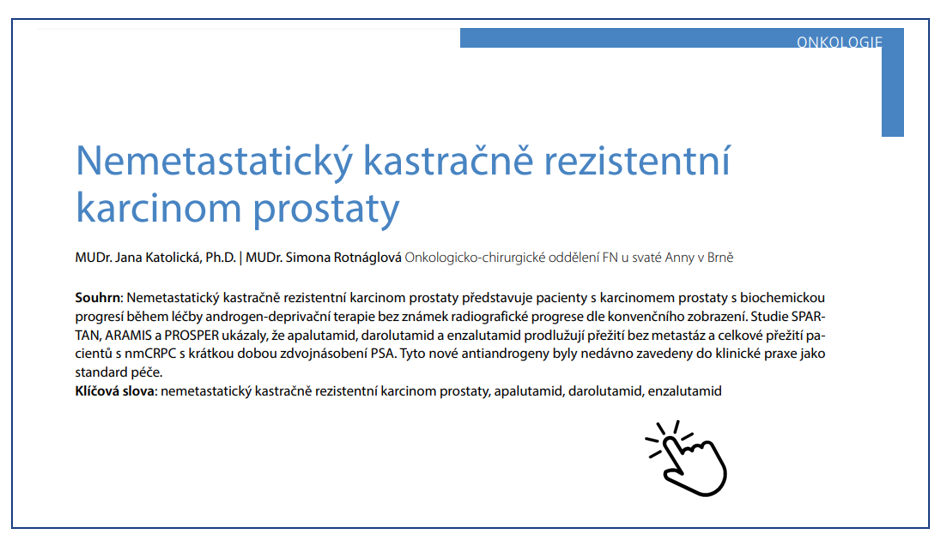 ONKOLOGIE

Nemetastatický kastračně rezistentní karcinom prostaty

MUDr. Jana Katolická, Ph.D. | MUDr. Simona Rotnáglová Onkologicko-chirurgické oddělení FN u svaté Anny v Brně

**Souhrn**: Nemetastatický kastračně rezistentní karcinom prostaty představuje pacienty s karcinomem prostaty s biochemickou progresí během léčby androgen-deprivační terapie bez známek radiografické progrese dle konvenčního zobrazení. Studie SPARTAN, ARAMIS a PROSPER ukázaly, že apalutamid, darolutamid a enzalutamid prodlužují přežití bez metastáz a celkové přežití pacientů s nmCRPC s krátkou dobou zdvojnásobení PSA. Tyto nové antiandrogeny byly nedávno zavedeny do klinické praxe jako standard péče.
**Klíčová slova**: nemetastatický kastračně rezistentní karcinom prostaty, apalutamid, darolutamid, enzalutamid